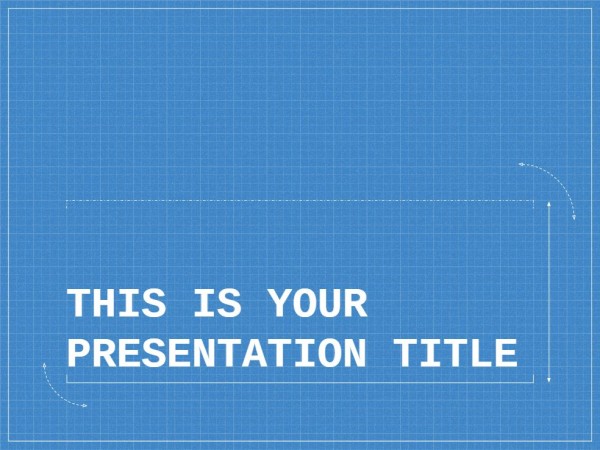 THIS IS YOUR PRESENTATION TITLE